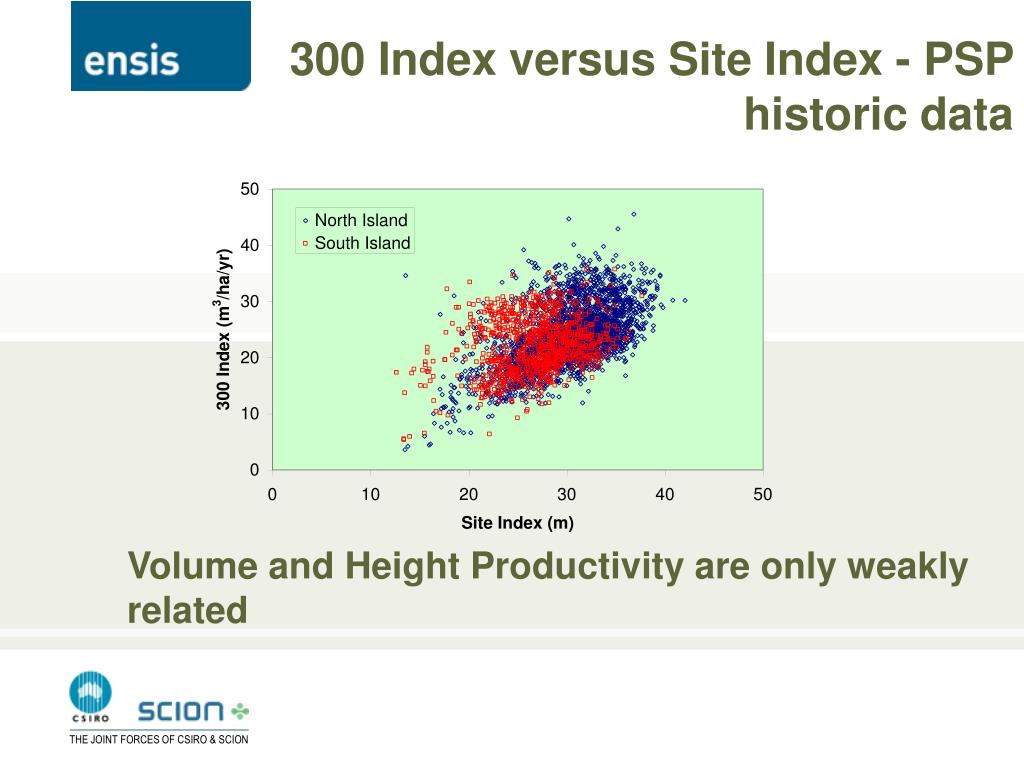 ensis

300 Index versus Site Index - PSP historic data

North Island
South Island

300 Index ($m^3$/ha/yr)

50
40
30
20
10
0

0
10
20
30
40
50

Site Index (m)

Volume and Height Productivity are only weakly related

CSIRO

SCION

THE JOINT FORCES OF CSIRO & SCION